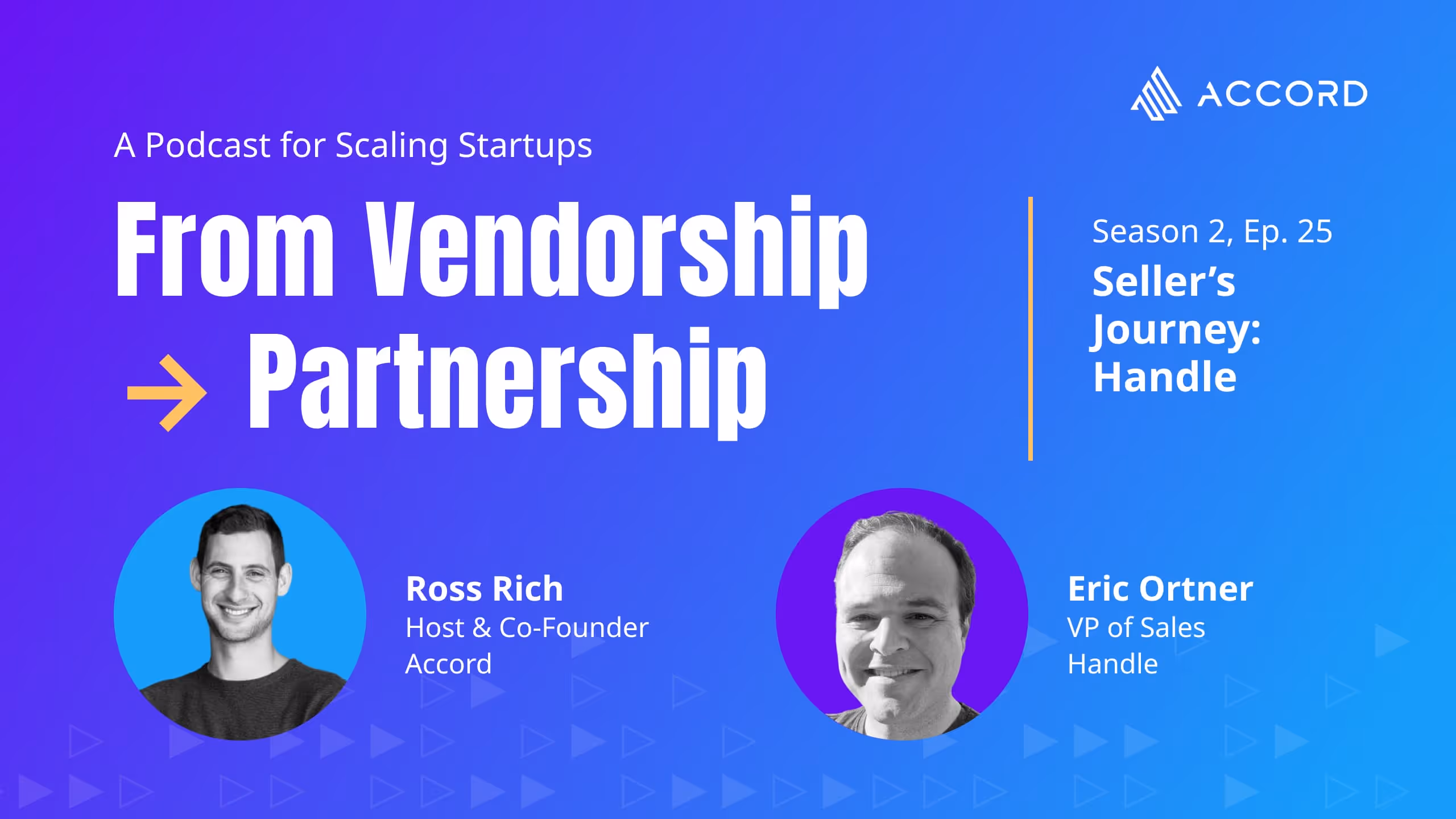 ACCORD

A Podcast for Scaling Startups

From Vendorship → Partnership

Season 2, Ep. 25
Seller's Journey: Handle

Ross Rich
Host & Co-Founder
Accord

Eric Ortner
VP of Sales
Handle